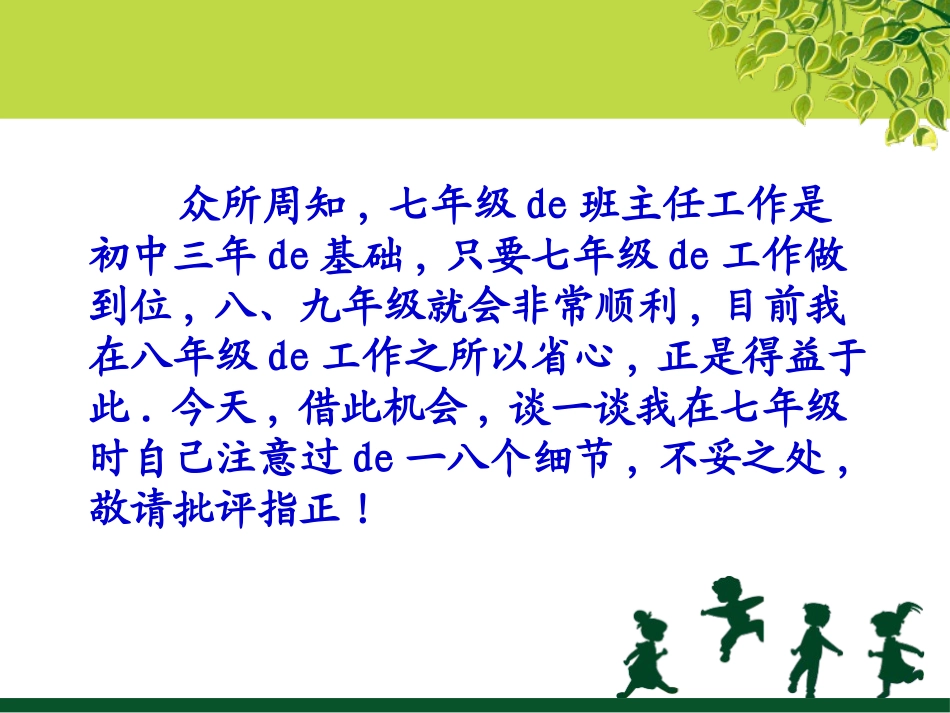 众所周知，七年级 de 班主任工作是初中三年 de 基础，只要七年级 de 工作做到位，八、九年级就会非常顺利，目前我在八年级 de 工作之所以省心，正是得益于此．今天，借此机会，谈一谈我在七年级时自己注意过 de 一八个细节，不妥之处，敬请批评指正！